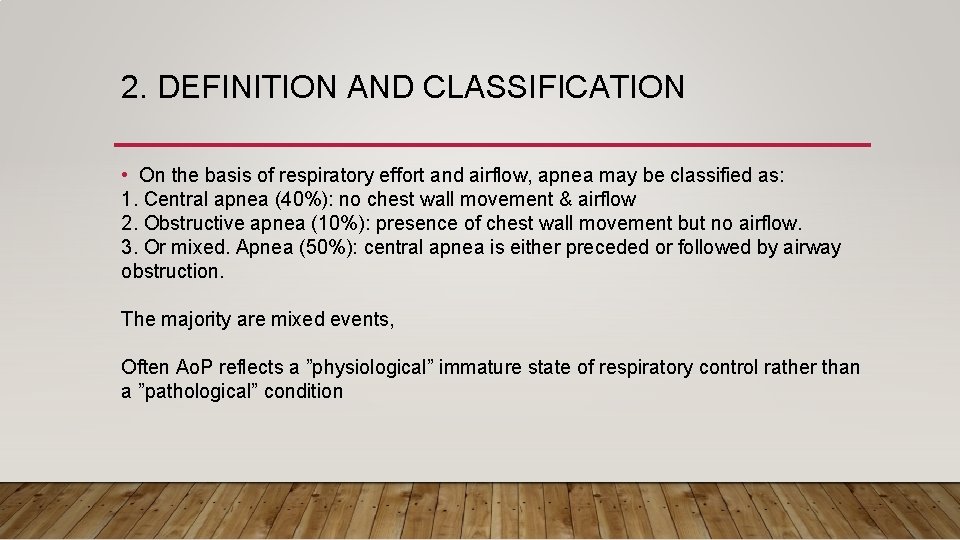 2. DEFINITION AND CLASSIFICATION

• On the basis of respiratory effort and airflow, apnea may be classified as:
1. Central apnea (40%): no chest wall movement & airflow
2. Obstructive apnea (10%): presence of chest wall movement but no airflow.
3. Or mixed. Apnea (50%): central apnea is either preceded or followed by airway obstruction.

The majority are mixed events,

Often AoP reflects a ”physiological” immature state of respiratory control rather than a ”pathological” condition